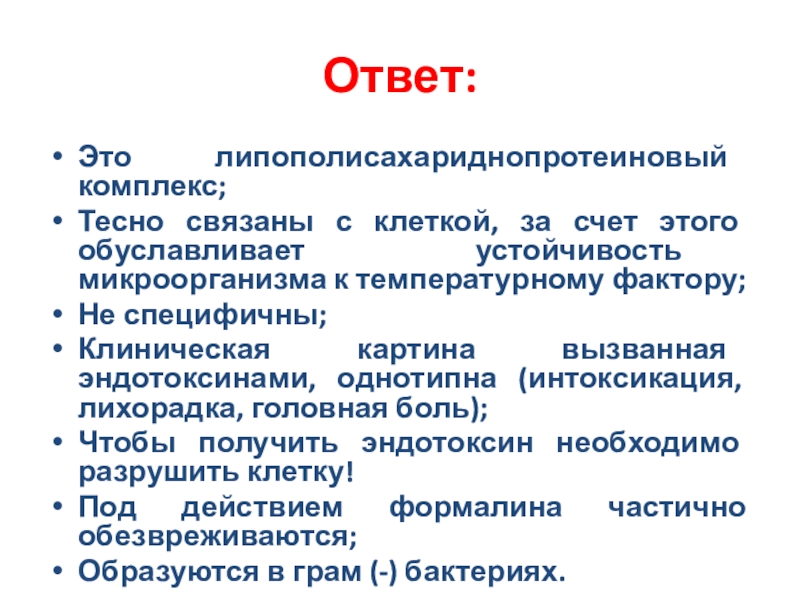 Ответ:

• Это липополисахариднопротеиновый комплекс;
• Тесно связаны с клеткой, за счет этого обуславливает устойчивость микроорганизма к температурному фактору;
• Не специфичны;
• Клиническая картина вызванная эндотоксинами, однотипна (интоксикация, лихорадка, головная боль);
• Чтобы получить эндотоксин необходимо разрушить клетку!
• Под действием формалина частично обезвреживаются;
• Образуются в грам (-) бактериях.